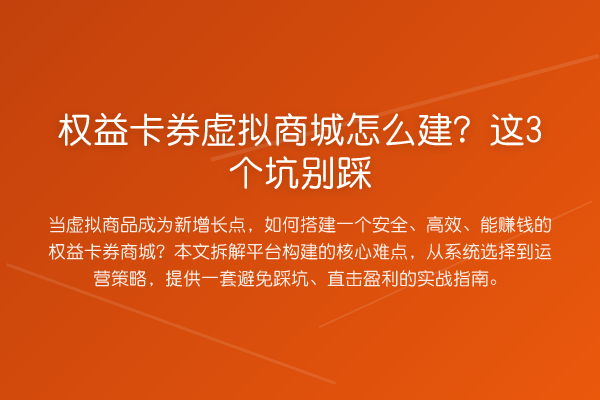 权益卡券虚拟商城怎么建？这3个坑别踩

当虚拟商品成为新增长点，如何搭建一个安全、高效、能赚钱的权益卡券商城？本文拆解平台构建的核心难点，从系统选择到运营策略，提供一套避免踩坑、直击盈利的实战指南。